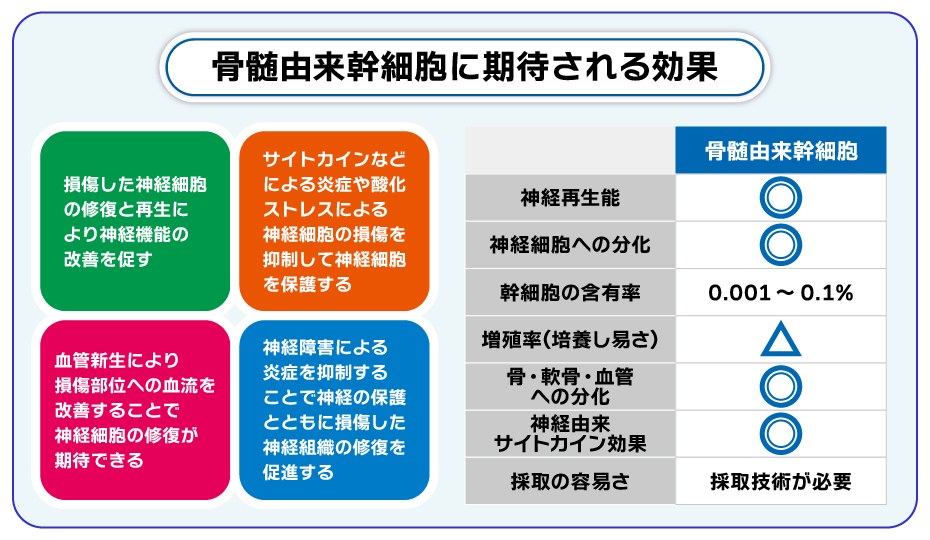 骨髄由来幹細胞に期待される効果

損傷した神経細胞の修復と再生により神経機能の改善を促す

サイトカインなどによる炎症や酸化ストレスによる神経細胞の損傷を抑制して神経細胞を保護する

血管新生により損傷部位への血流を改善することで神経細胞の修復が期待できる

神経障害による炎症を抑制することで神経の保護とともに損傷した神経組織の修復を促進する

| | 骨髄由来幹細胞 |
|---|---|
| 神経再生能 | ◎ |
| 神経細胞への分化 | ◎ |
| 幹細胞の含有率 | 0.001～0.1% |
| 増殖率(培養し易さ) | △ |
| 骨・軟骨・血管への分化 | ◎ |
| 神経由来サイトカイン効果 | ◎ |
| 採取の容易さ | 採取技術が必要 |